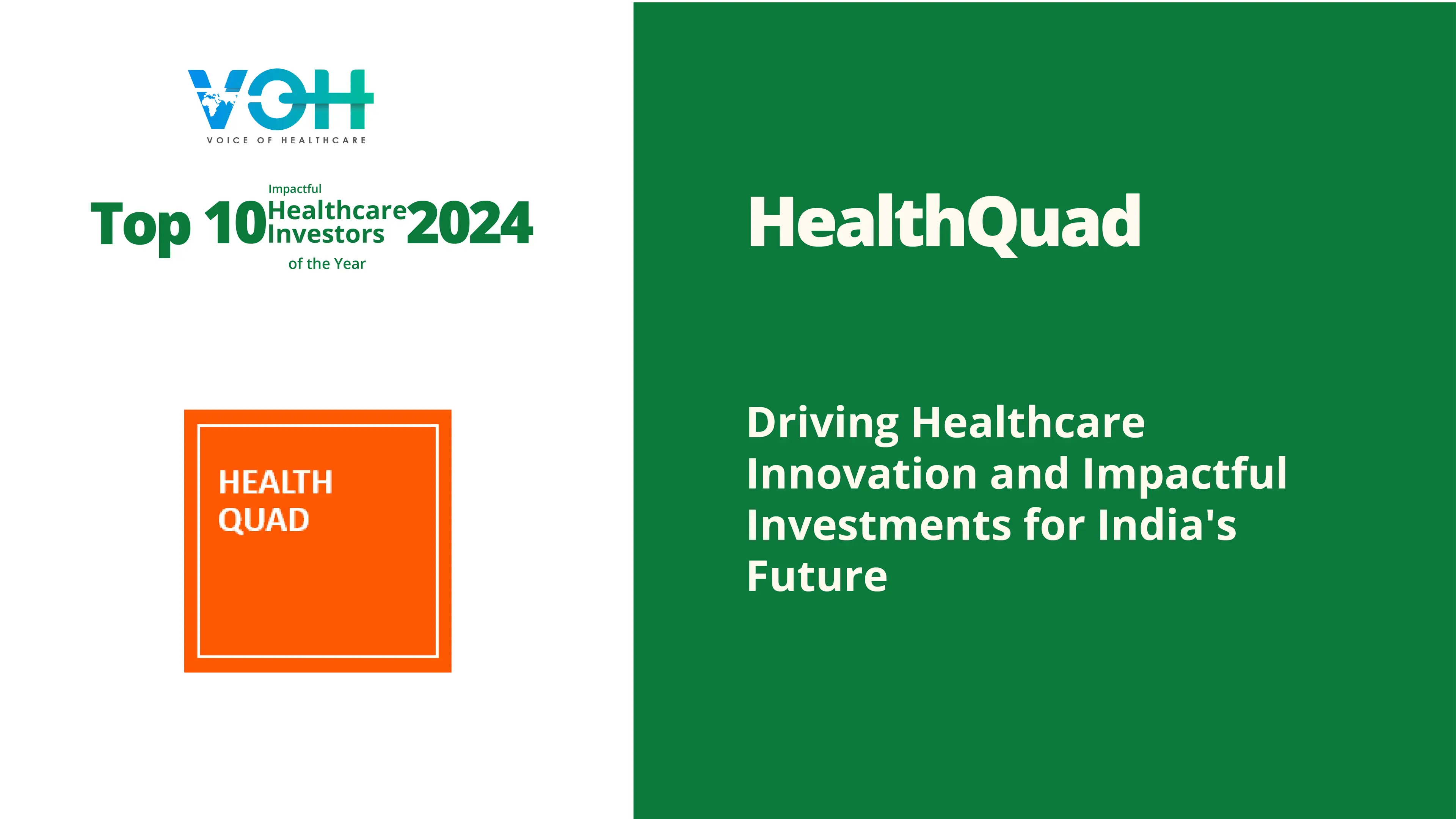 VOH
VOICE OF HEALTHCARE

Top 10 Impactful Healthcare Investors of the Year 2024

HEALTH QUAD

HealthQuad

Driving Healthcare Innovation and Impactful Investments for India's Future